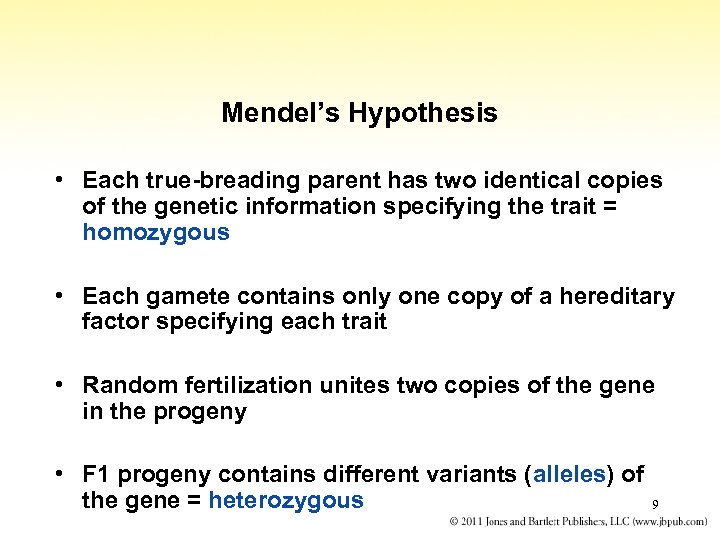 Mendel's Hypothesis

• Each true-breading parent has two identical copies of the genetic information specifying the trait = homozygous

• Each gamete contains only one copy of a hereditary factor specifying each trait

• Random fertilization unites two copies of the gene in the progeny

• F1 progeny contains different variants (alleles) of the gene = heterozygous

9

© 2011 Jones and Bartlett Publishers, LLC (www.jbpub.com)